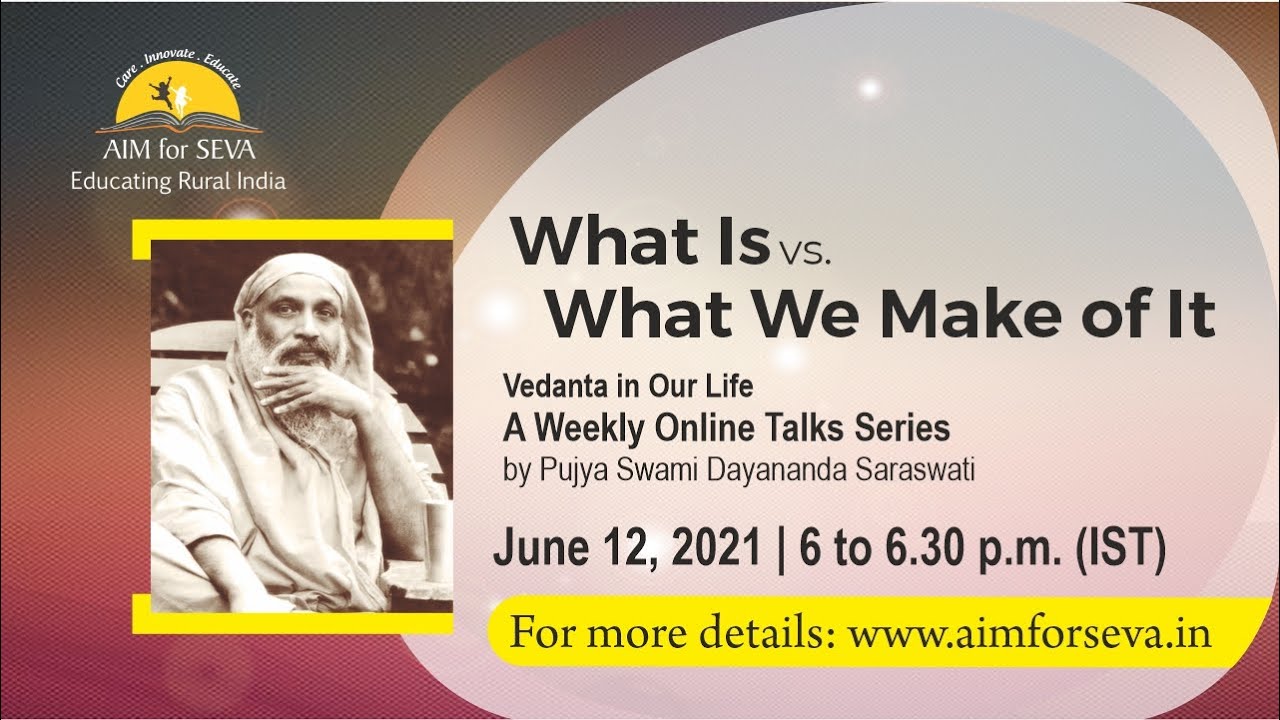 Care . Innovate . Educate
AIM for SEVA
Educating Rural India

What Is vs.
What We Make of It

Vedanta in Our Life
A Weekly Online Talks Series
by Pujya Swami Dayananda Saraswati

June 12, 2021 | 6 to 6.30 p.m. (IST)

For more details: www.aimforseva.in